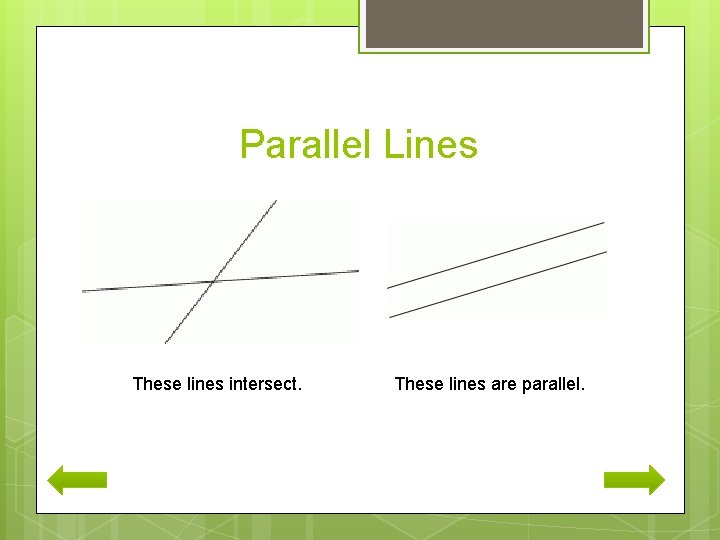 Parallel Lines

These lines intersect.

These lines are parallel.